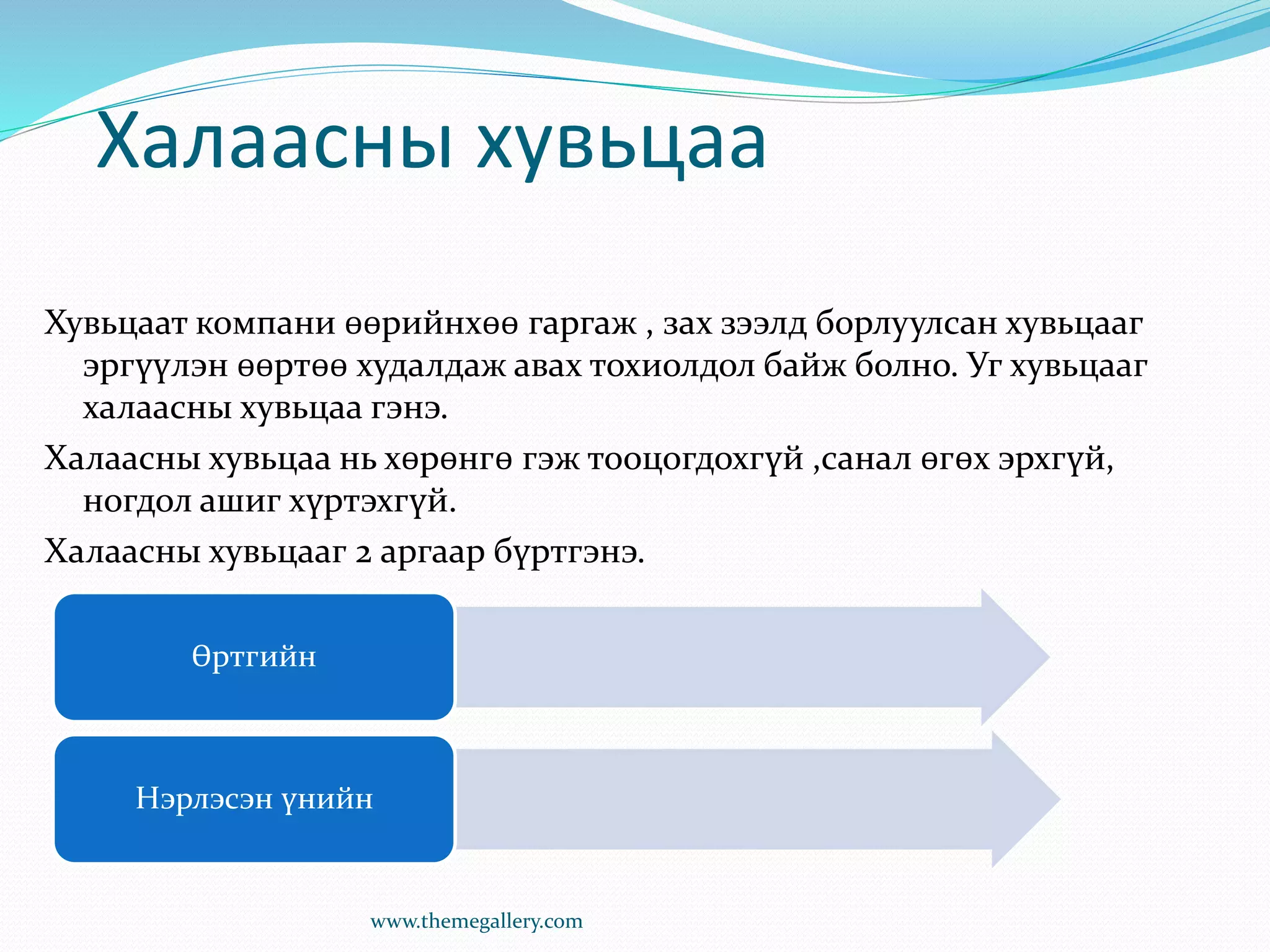 Халаасны хувьцаа

Хувьцаат компани өөрийнхөө гаргаж , зах зээлд борлуулсан хувьцааг эргүүлэн өөртөө худалдаж авах тохиолдол байж болно. Уг хувьцааг халаасны хувьцаа гэнэ.

Халаасны хувьцаа нь хөрөнгө гэж тооцогдохгүй ,санал өгөх эрхгүй, ногдол ашиг хүртэхгүй.

Халаасны хувьцааг 2 аргаар бүртгэнэ.

Өртгийн

Нэрлэсэн үнийн

www.themegallery.com